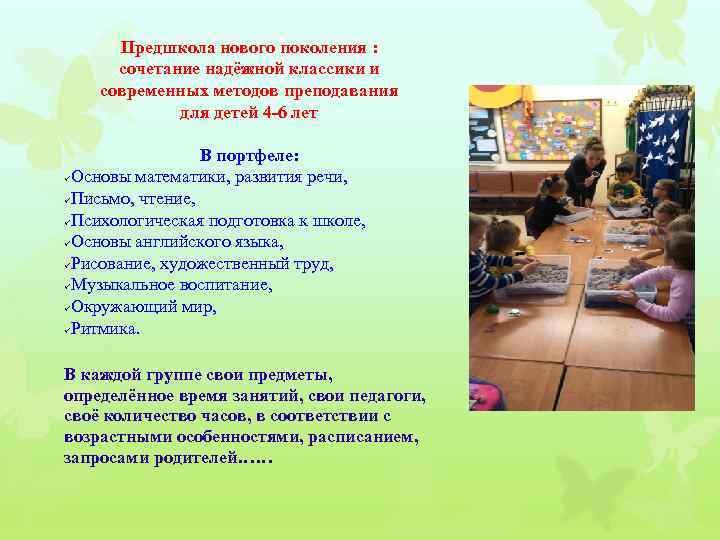 Предшкола нового поколения : сочетание надёжной классики и современных методов преподавания для детей 4-6 лет

В портфеле:
✓Основы математики, развития речи,
✓Письмо, чтение,
✓Психологическая подготовка к школе,
✓Основы английского языка,
✓Рисование, художественный труд,
✓Музыкальное воспитание,
✓Окружающий мир,
✓Ритмика.

В каждой группе свои предметы, определённое время занятий, свои педагоги, своё количество часов, в соответствии с возрастными особенностями, расписанием, запросами родителей……